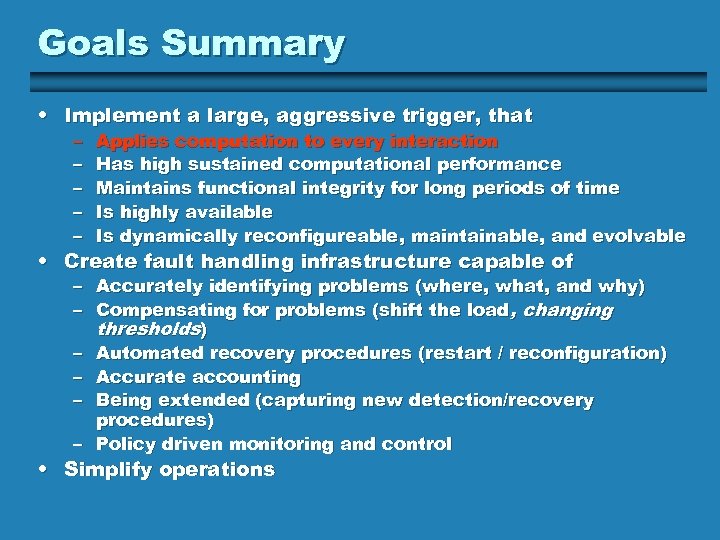 Goals Summary

• Implement a large, aggressive trigger, that
– Applies computation to every interaction
– Has high sustained computational performance
– Maintains functional integrity for long periods of time
– Is highly available
– Is dynamically reconfigureable, maintainable, and evolvable

• Create fault handling infrastructure capable of
– Accurately identifying problems (where, what, and why)
– Compensating for problems (shift the load, changing thresholds)
– Automated recovery procedures (restart / reconfiguration)
– Accurate accounting
– Being extended (capturing new detection/recovery procedures)
– Policy driven monitoring and control

• Simplify operations